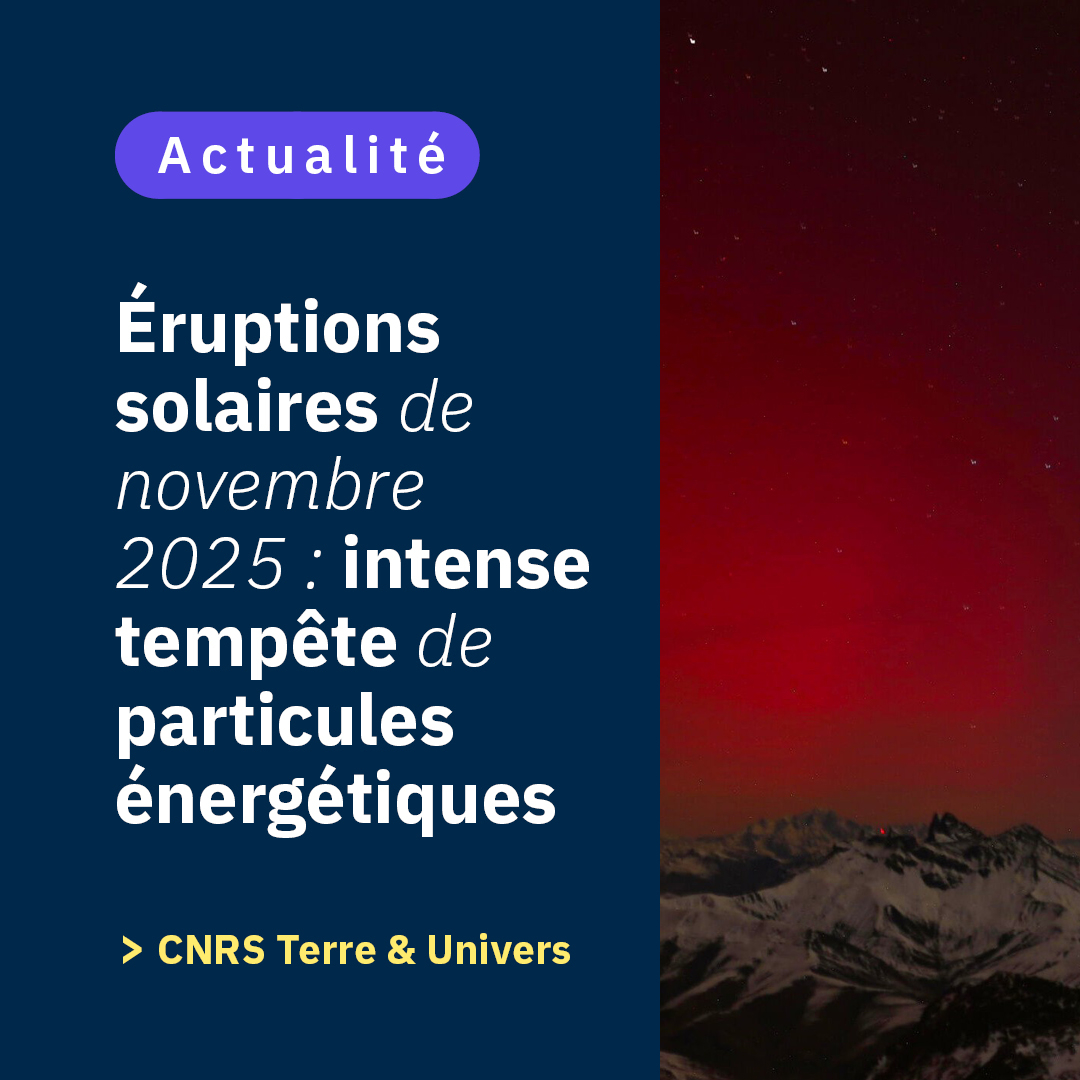 Actualité

Éruptions solaires de novembre 2025 : intense tempête de particules énergétiques

> CNRS Terre & Univers